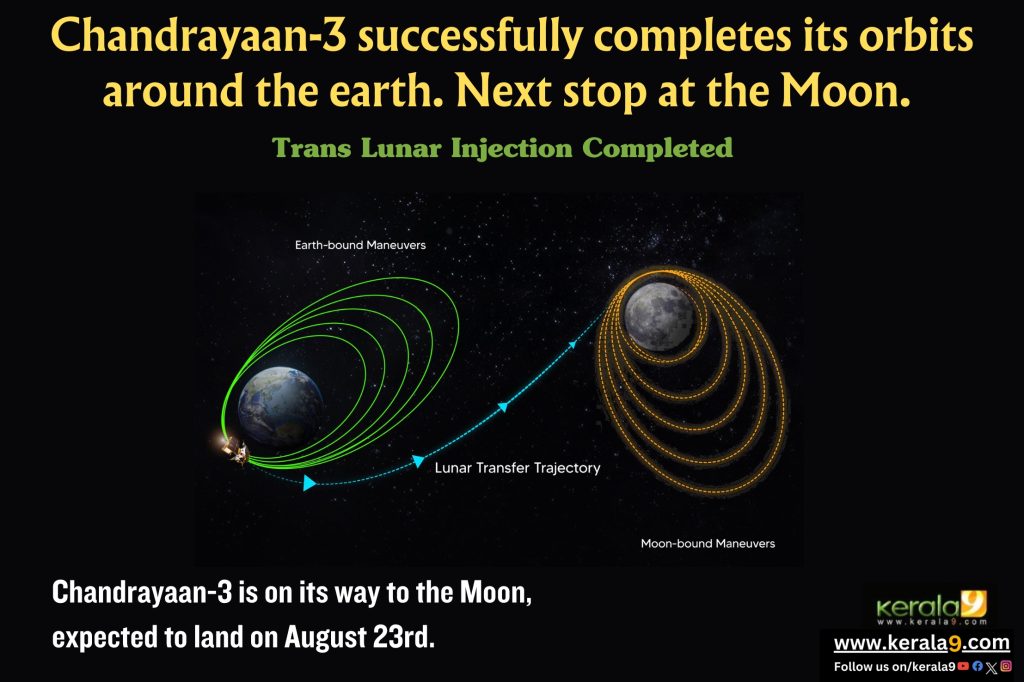 Chandrayaan-3 successfully completes its orbits around the earth. Next stop at the Moon.

Trans Lunar Injection Completed

Earth-bound Maneuvers

Lunar Transfer Trajectory

Moon-bound Maneuvers

Chandrayaan-3 is on its way to the Moon, expected to land on August 23rd.

kerala9
www.kerala9.com

www.kerala9.com
Follow us on/kerala9